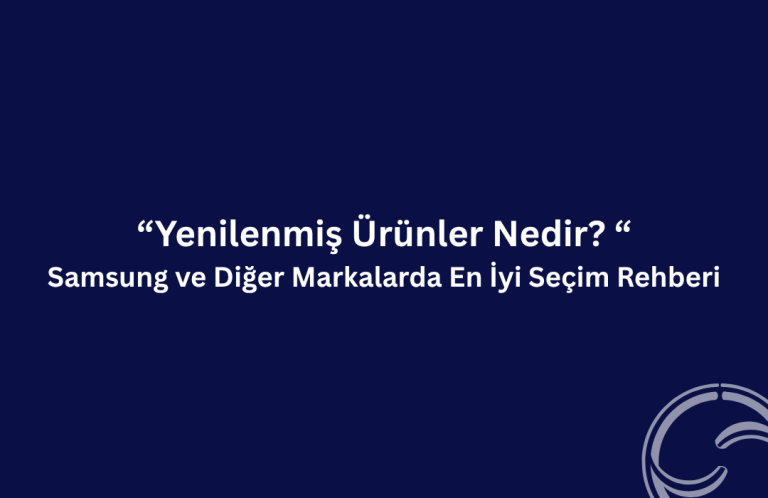 “Yenilenmiş Ürünler Nedir? “
Samsung ve Diğer Markalarda En İyi Seçim Rehberi